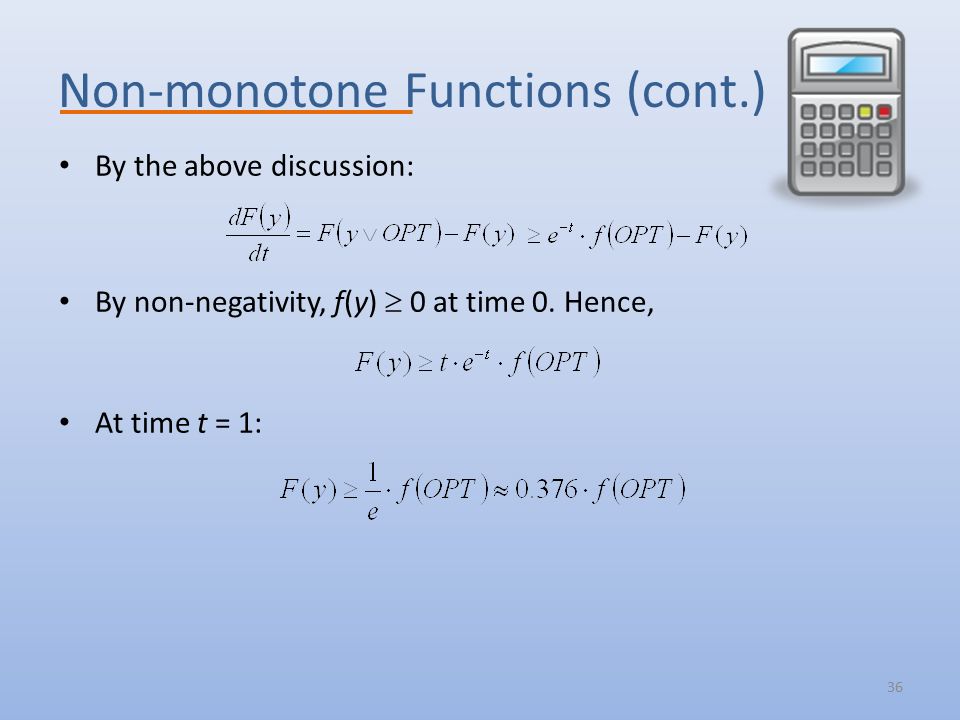 Non-monotone Functions (cont.)

• By the above discussion:

$\frac{dF(y)}{dt} = F(y \vee OPT) - F(y) \geq e^{-t} \cdot f(OPT) - F(y)$

• By non-negativity, $f(y) \geq 0$ at time 0. Hence,

$F(y) \geq t \cdot e^{-t} \cdot f(OPT)$

• At time $t = 1$:

$F(y) \geq \frac{1}{e} \cdot f(OPT) \approx 0.376 \cdot f(OPT)$

36